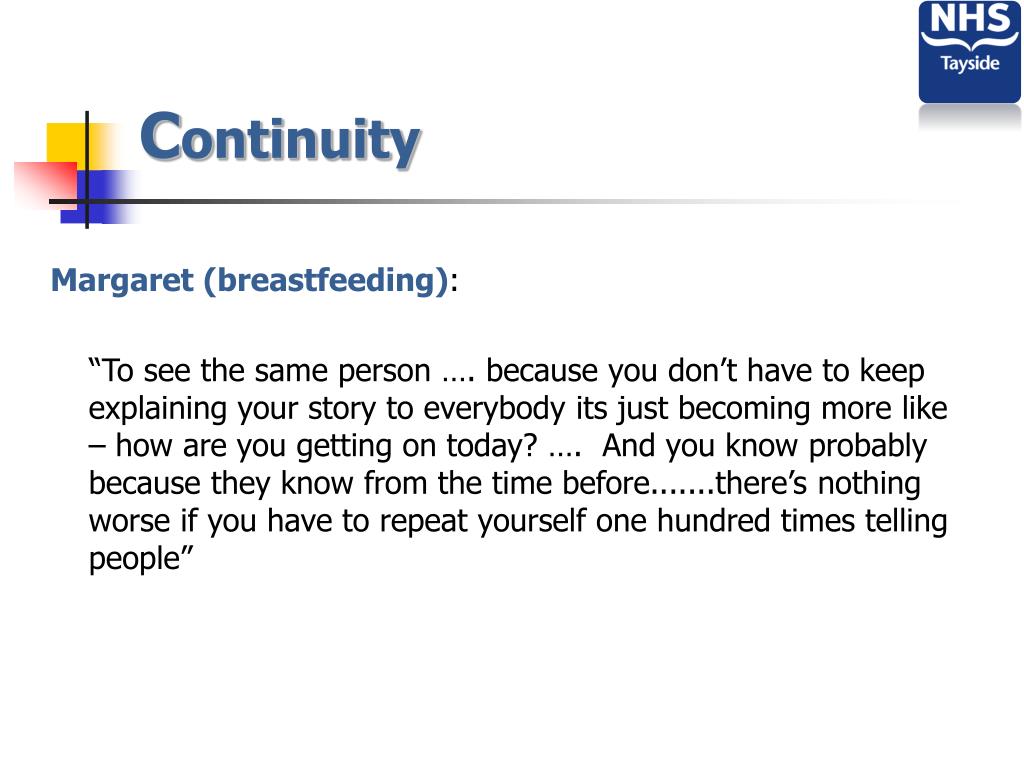 NHS
Tayside

Continuity

Margaret (breastfeeding):

“To see the same person …. because you don’t have to keep explaining your story to everybody its just becoming more like – how are you getting on today? …. And you know probably because they know from the time before.......there’s nothing worse if you have to repeat yourself one hundred times telling people”